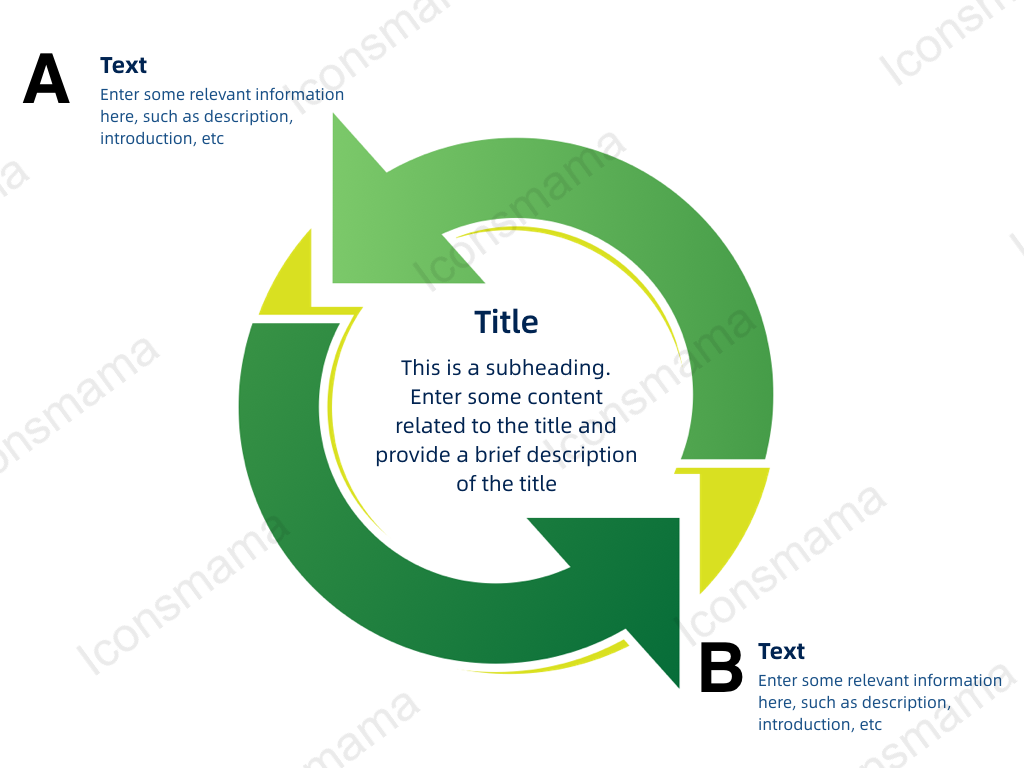 A

Text

Enter some relevant information here, such as description, introduction, etc

Title

This is a subheading. Enter some content related to the title and provide a brief description of the title

B

Text

Enter some relevant information here, such as description, introduction, etc

Iconsmama